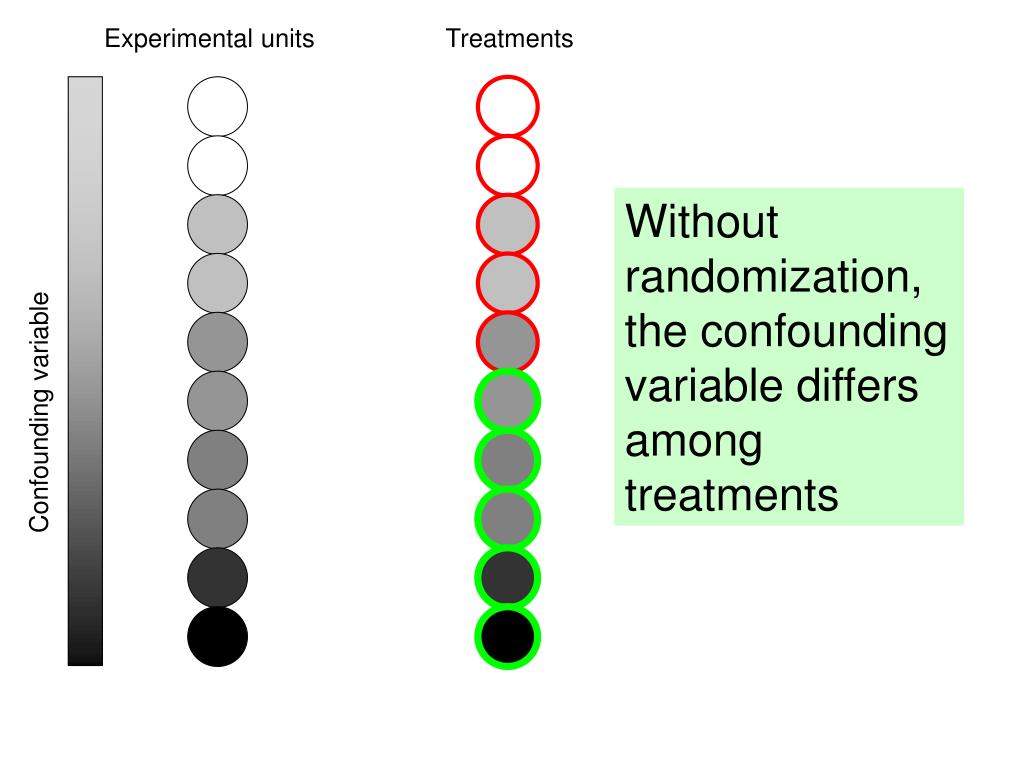 Experimental units

Treatments

Confounding variable

Without randomization, the confounding variable differs among treatments